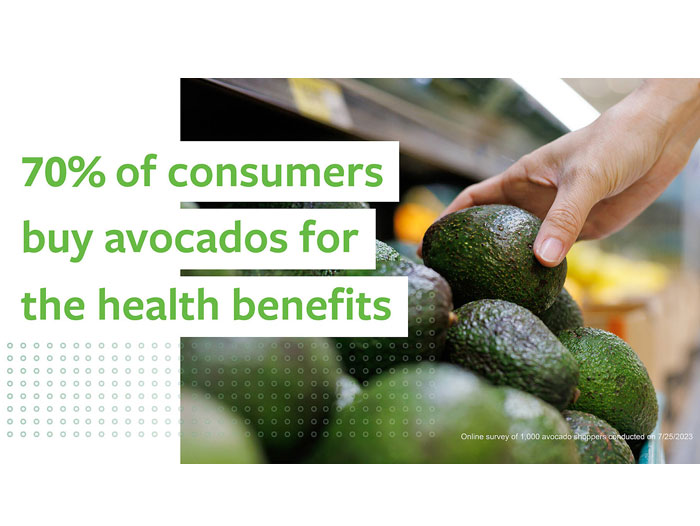 70% of consumers buy avocados for the health benefits

Online survey of 1,000 avocado shoppers conducted on 7/25/2023